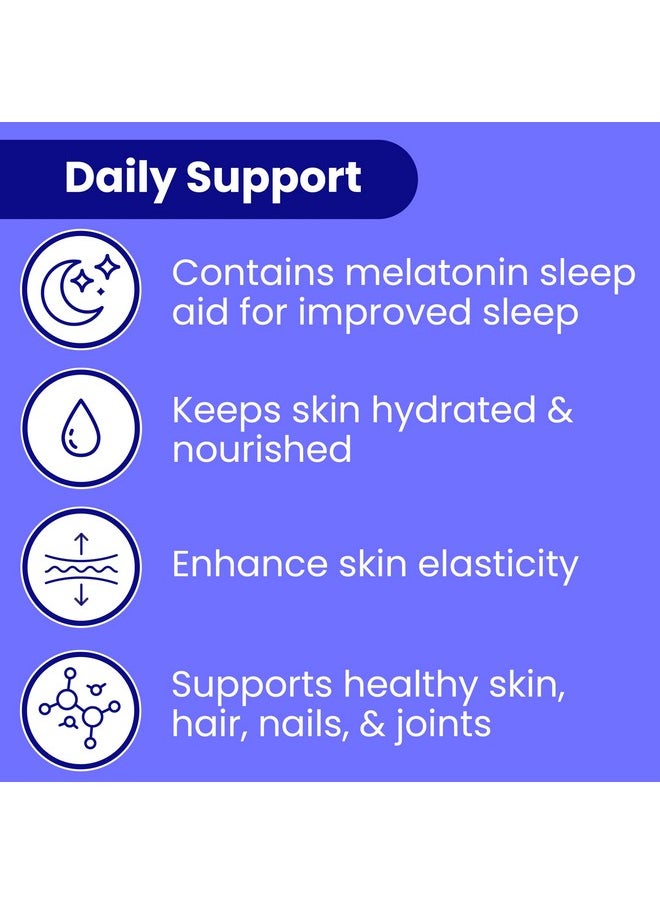 Daily Support

Contains melatonin sleep aid for improved sleep

Keeps skin hydrated & nourished

Enhance skin elasticity

Supports healthy skin, hair, nails, & joints